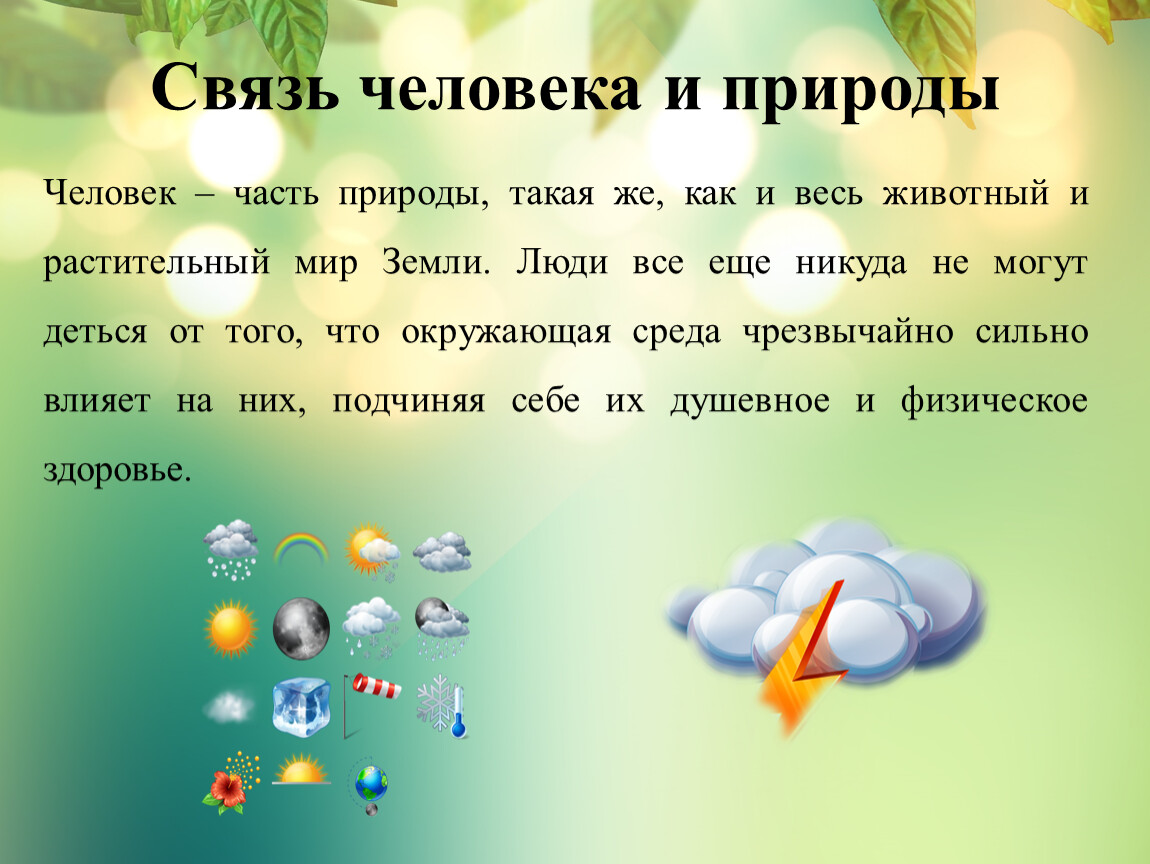 Связь человека и природы

Человек – часть природы, такая же, как и весь животный и растительный мир Земли. Люди все еще никуда не могут деться от того, что окружающая среда чрезвычайно сильно влияет на них, подчиняя себе их душевное и физическое здоровье.